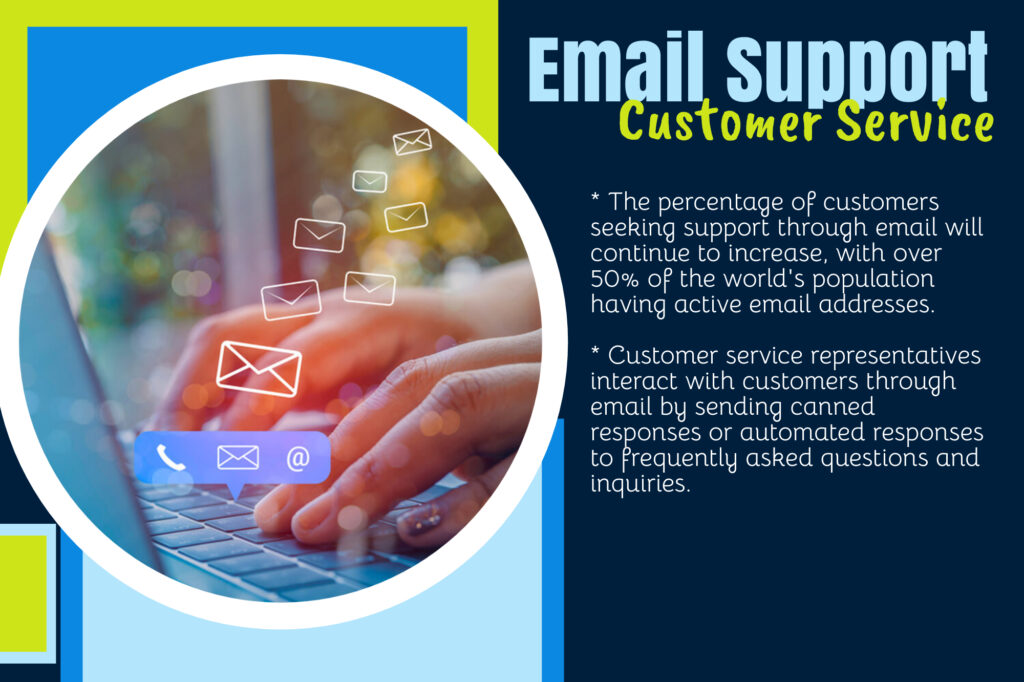 Email Support
Customer Service

* The percentage of customers seeking support through email will continue to increase, with over 50% of the world's population having active email addresses.

* Customer service representatives interact with customers through email by sending canned responses or automated responses to frequently asked questions and inquiries.

@